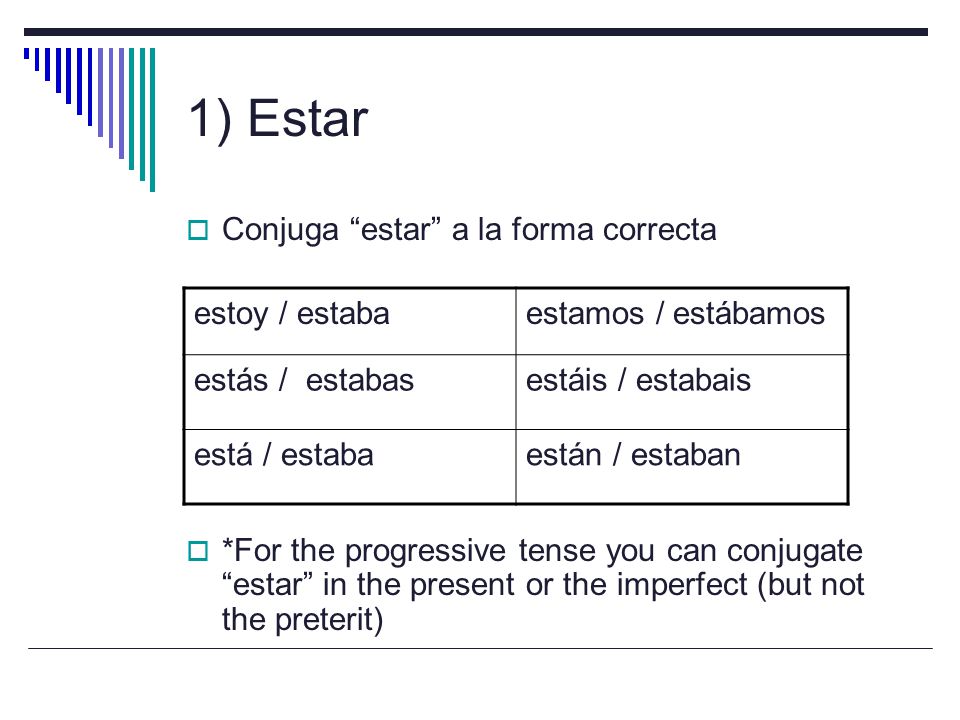 1) Estar

Conjuga “estar” a la forma correcta

| estoy / estaba | estamos / estábamos |
|---|---|
| estás /  estabas | estáis / estabais |
| está / estaba | están / estaban |

*For the progressive tense you can conjugate “estar” in the present or the imperfect (but not the preterit)